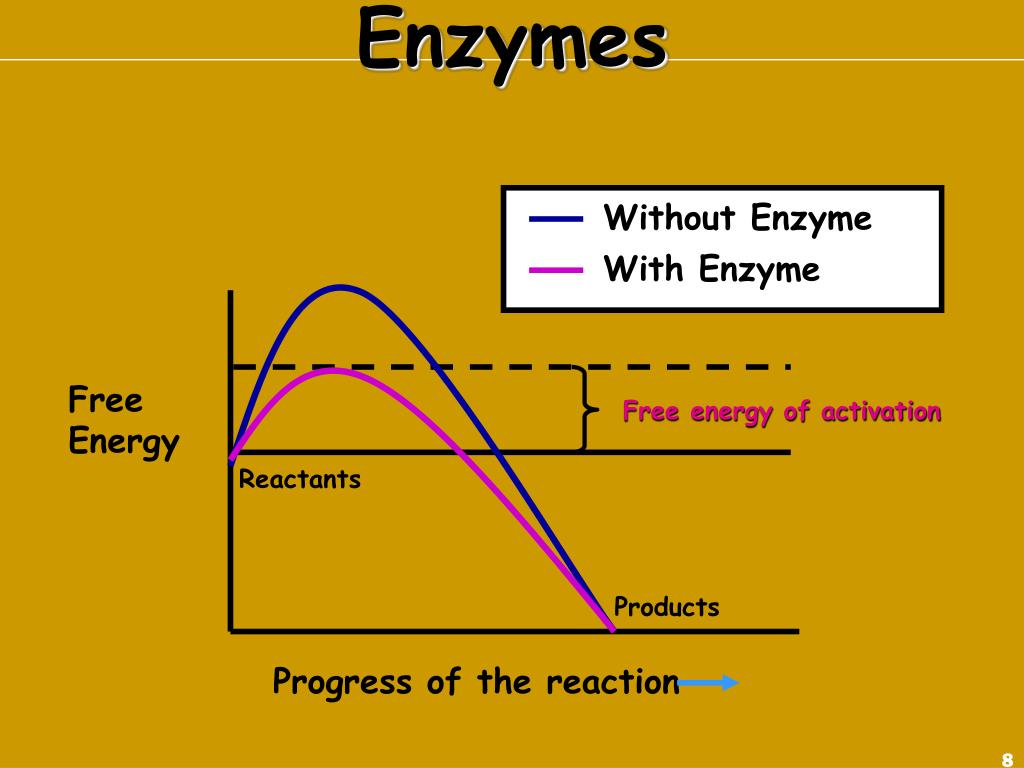 Enzymes

Without Enzyme
With Enzyme

Free Energy

Free energy of activation

Reactants

Products

Progress of the reaction

8